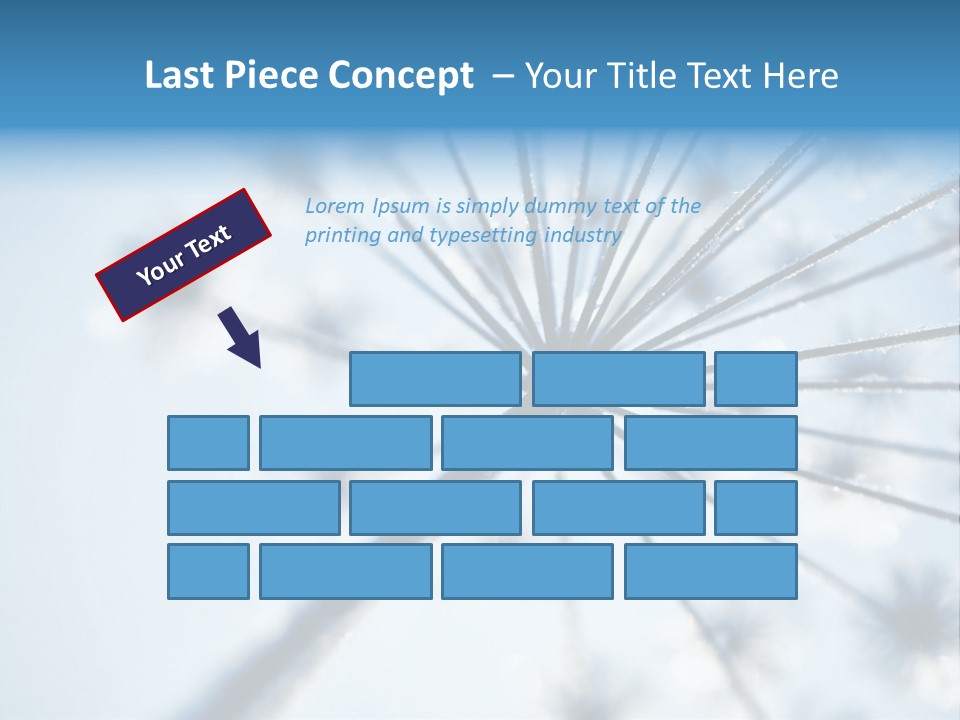 Last Piece Concept – Your Title Text Here

Your Text

Lorem Ipsum is simply dummy text of the printing and typesetting industry